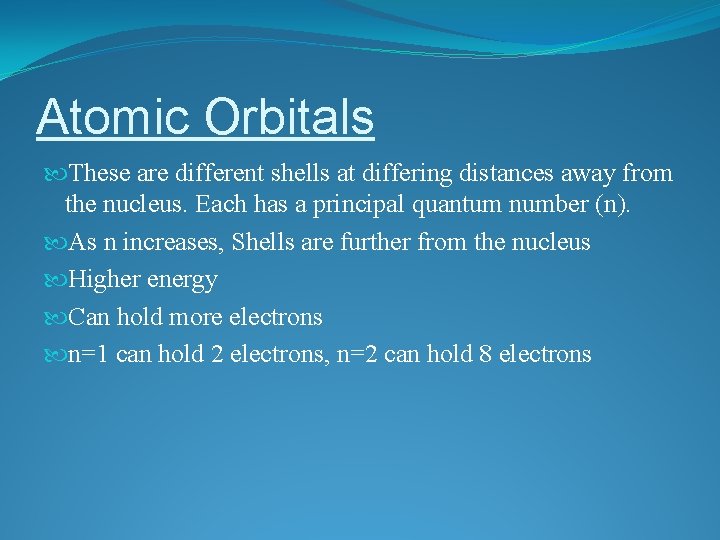 Atomic Orbitals

These are different shells at differing distances away from the nucleus. Each has a principal quantum number (n).

As n increases, Shells are further from the nucleus

Higher energy

Can hold more electrons

n=1 can hold 2 electrons, n=2 can hold 8 electrons